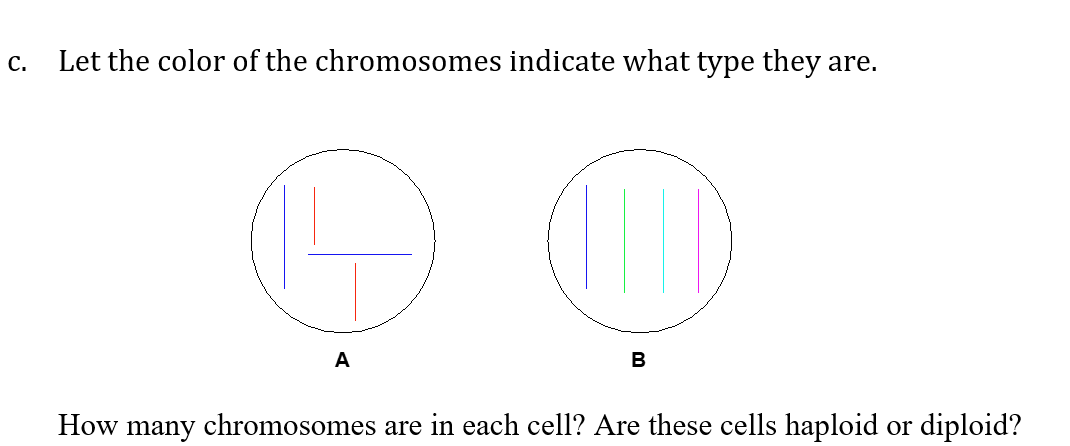 c. Let the color of the chromosomes indicate what type they are.

A

B

How many chromosomes are in each cell? Are these cells haploid or diploid?